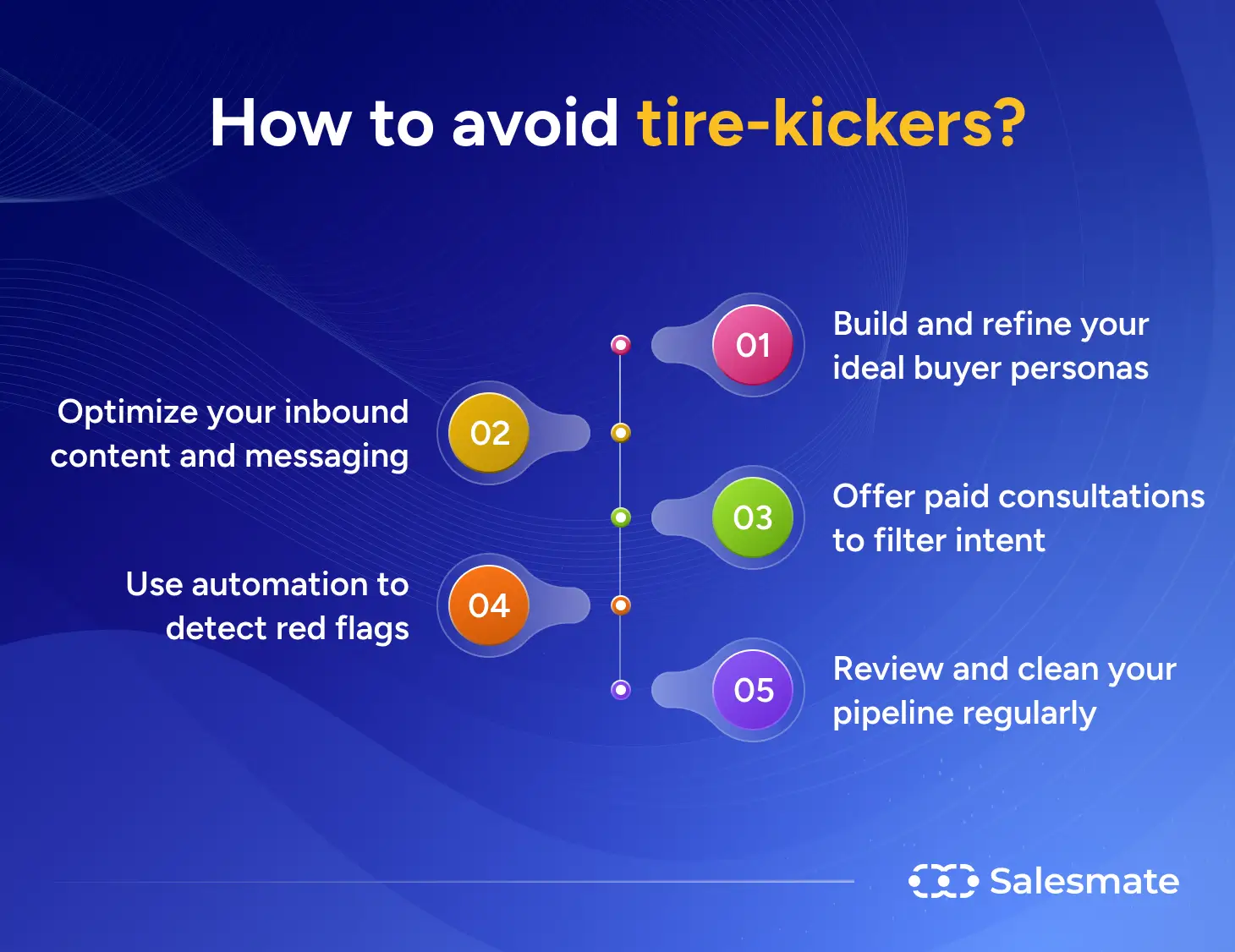 How to avoid tire-kickers?

01
Build and refine your ideal buyer personas

02
Optimize your inbound content and messaging

03
Offer paid consultations to filter intent

04
Use automation to detect red flags

05
Review and clean your pipeline regularly

Salesmate